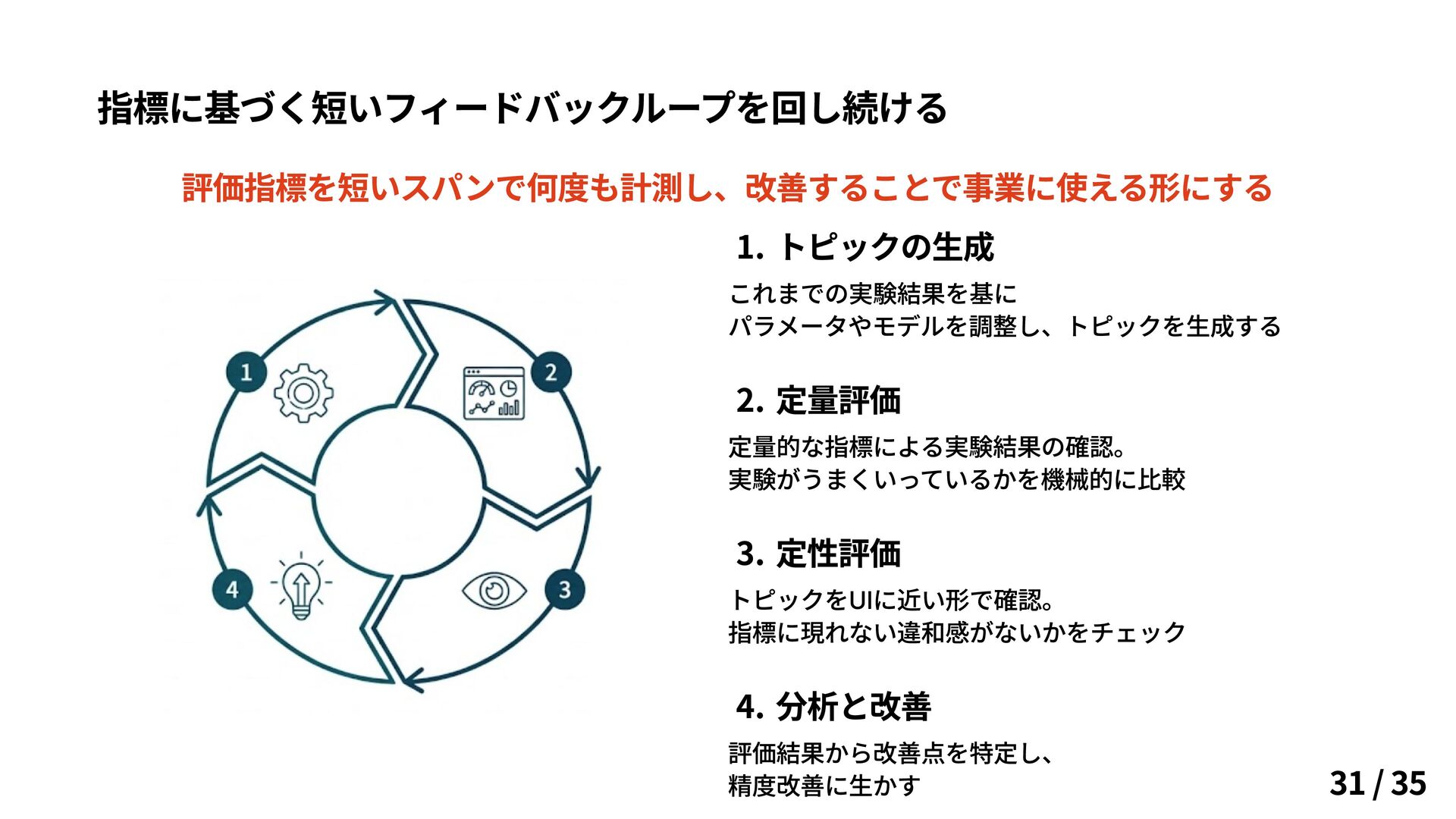 指標に基づく短いフィードバックループを回し続ける

評価指標を短いスパンで何度も計測し、改善することで事業に使える形にする

1
2
3
4

1. トピックの生成

これまでの実験結果を基に
パラメータやモデルを調整し、トピックを生成する

2. 定量評価

定量的な指標による実験結果の確認。
実験がうまくいっているかを機械的に比較

3. 定性評価

トピックをUIに近い形で確認。
指標に現れない違和感がないかをチェック

4. 分析と改善

評価結果から改善点を特定し、
精度改善に生かす

31 / 35